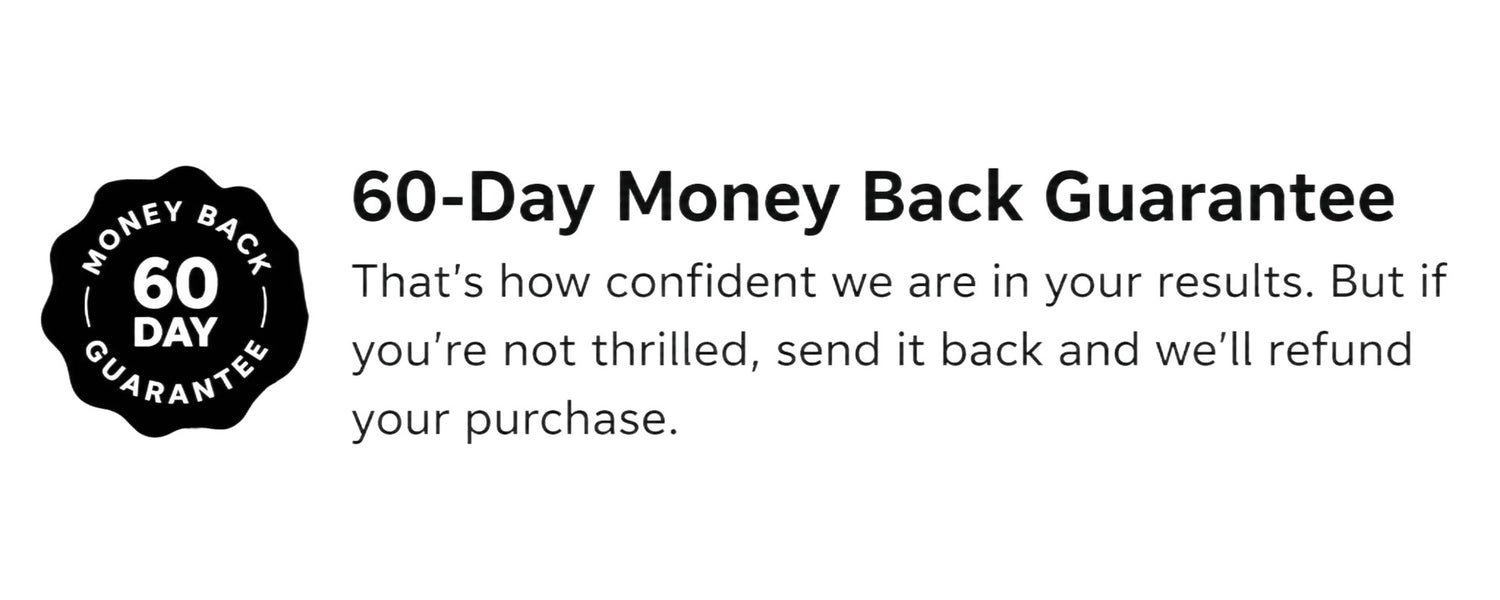 MONEY BACK
60
DAY
GUARANTEE

60-Day Money Back Guarantee

That's how confident we are in your results. But if you're not thrilled, send it back and we'll refund your purchase.